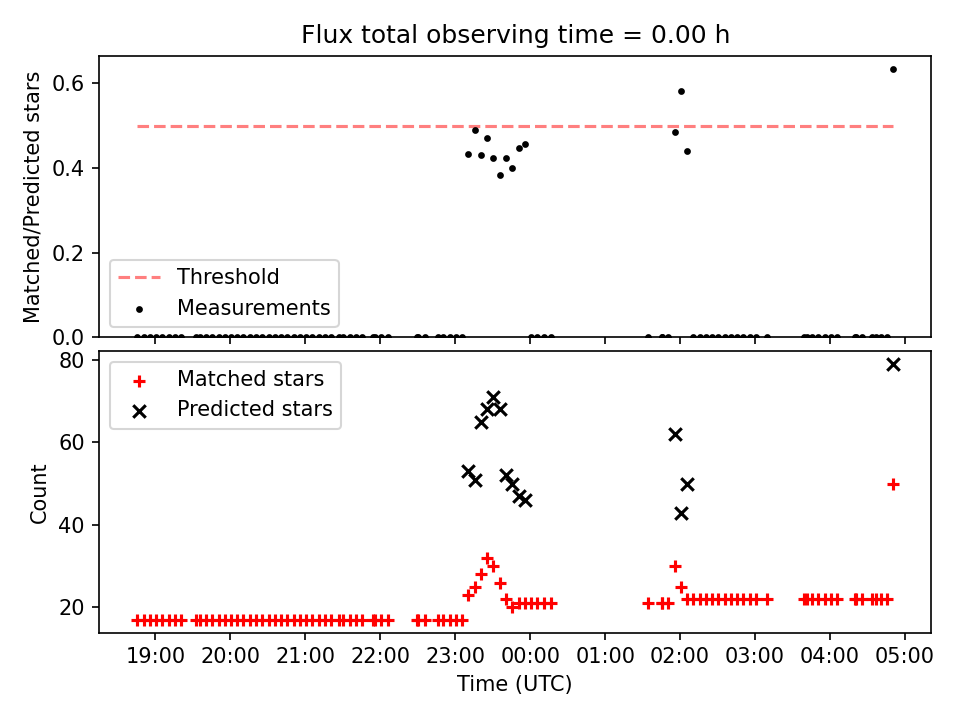 Flux total observing time = 0.00 h

Matched/Predicted stars
0.6
0.4
0.2
0.0

Threshold
Measurements

Count
80
60
40
20

Matched stars
Predicted stars

19:00
20:00
21:00
22:00
23:00
00:00
01:00
02:00
03:00
04:00
05:00
Time (UTC)